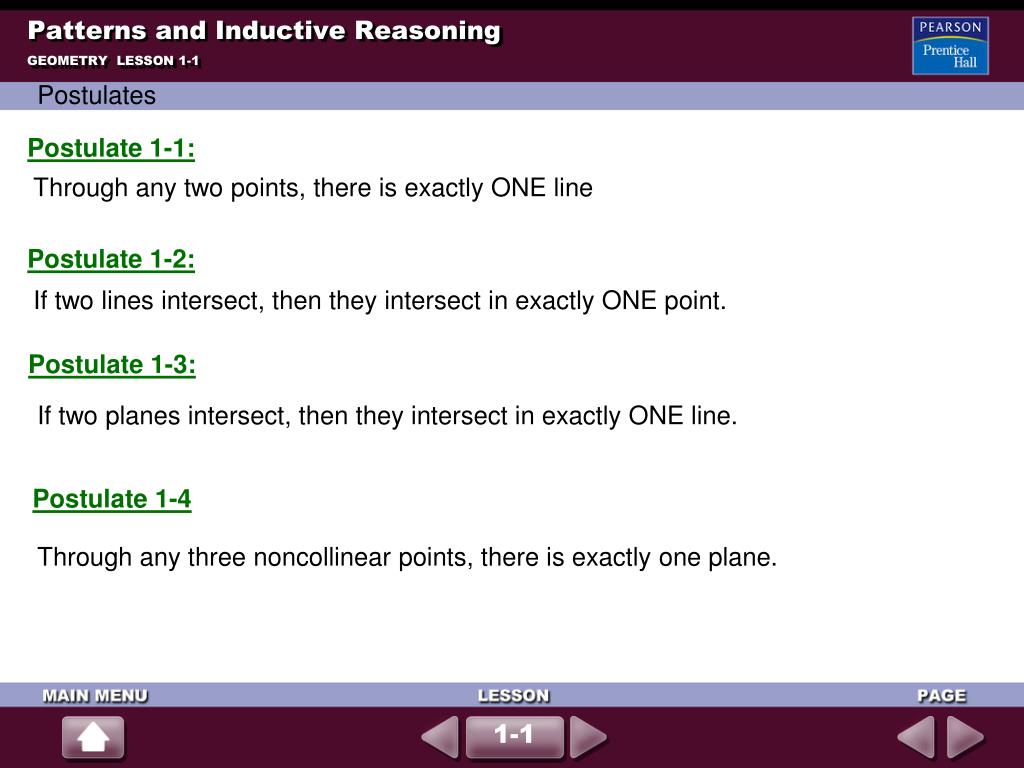 Patterns and Inductive Reasoning
GEOMETRY LESSON 1-1

PEARSON
Prentice Hall

Postulates

Postulate 1-1:
Through any two points, there is exactly ONE line

Postulate 1-2:
If two lines intersect, then they intersect in exactly ONE point.

Postulate 1-3:
If two planes intersect, then they intersect in exactly ONE line.

Postulate 1-4
Through any three noncollinear points, there is exactly one plane.

MAIN MENU
LESSON
PAGE
1-1